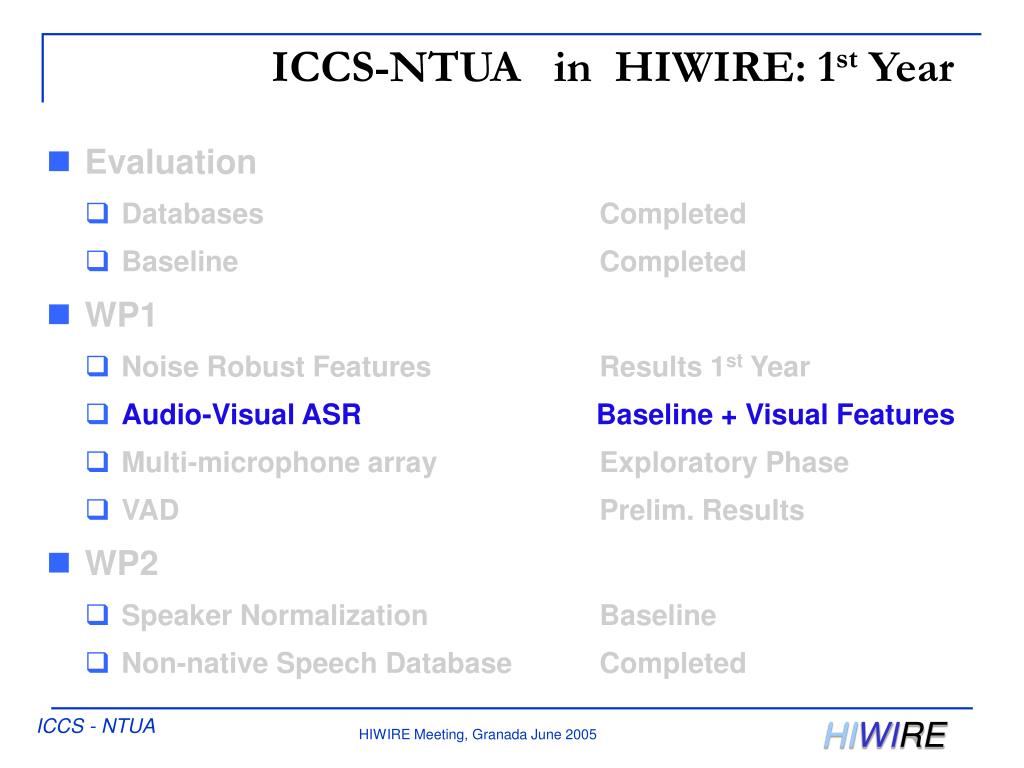 ICCS-NTUA in HIWIRE: 1$^{st}$ Year

Evaluation

Databases Completed

Baseline Completed

WP1

Noise Robust Features Results 1$^{st}$ Year

Audio-Visual ASR Baseline + Visual Features

Multi-microphone array Exploratory Phase

VAD Prelim. Results

WP2

Speaker Normalization Baseline

Non-native Speech Database Completed

ICCS - NTUA

HIWIRE Meeting, Granada June 2005

HIWIRE